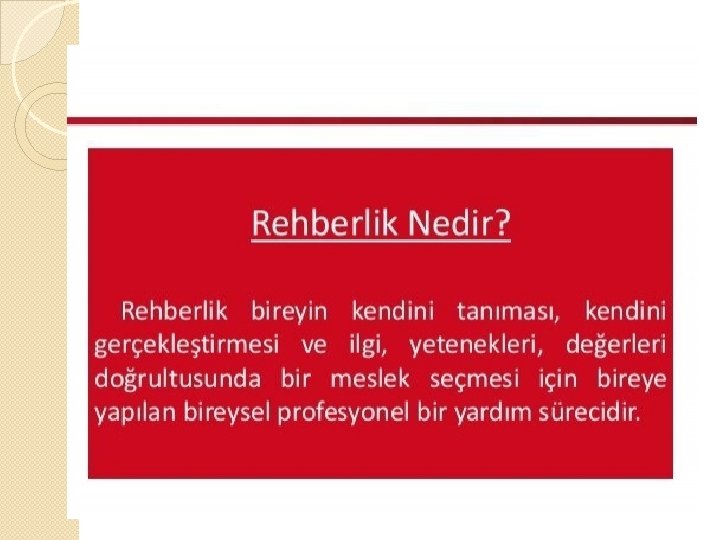 Rehberlik Nedir?

Rehberlik bireyin kendini tanıması, kendini gerçekleştirmesi ve ilgi, yetenekleri, değerleri doğrultusunda bir meslek seçmesi için bireye yapılan bireysel profesyonel bir yardım sürecidir.